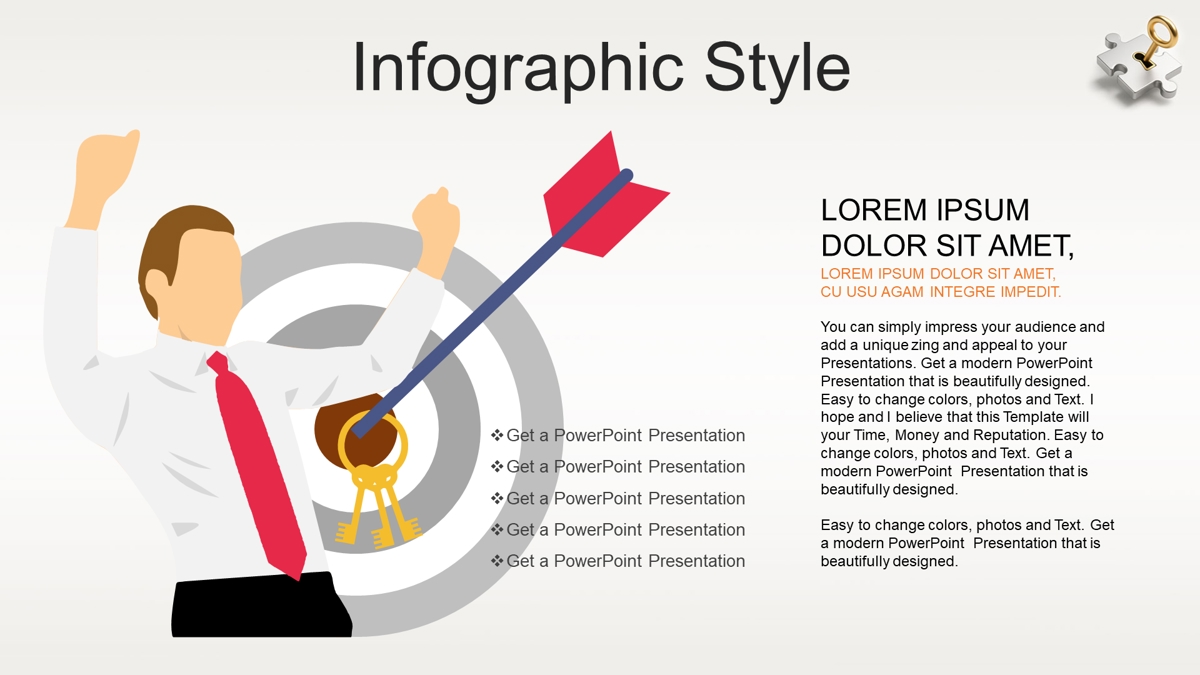 Infographic Style

❖Get a PowerPoint Presentation
❖Get a PowerPoint Presentation
❖Get a PowerPoint Presentation
❖Get a PowerPoint Presentation
❖Get a PowerPoint Presentation

LOREM IPSUM DOLOR SIT AMET,

LOREM IPSUM DOLOR SIT AMET, CU USU AGAM INTEGRE IMPEDIT.

You can simply impress your audience and add a unique zing and appeal to your Presentations. Get a modern PowerPoint Presentation that is beautifully designed. Easy to change colors, photos and Text. I hope and I believe that this Template will your Time, Money and Reputation. Easy to change colors, photos and Text. Get a modern PowerPoint Presentation that is beautifully designed.

Easy to change colors, photos and Text. Get a modern PowerPoint Presentation that is beautifully designed.